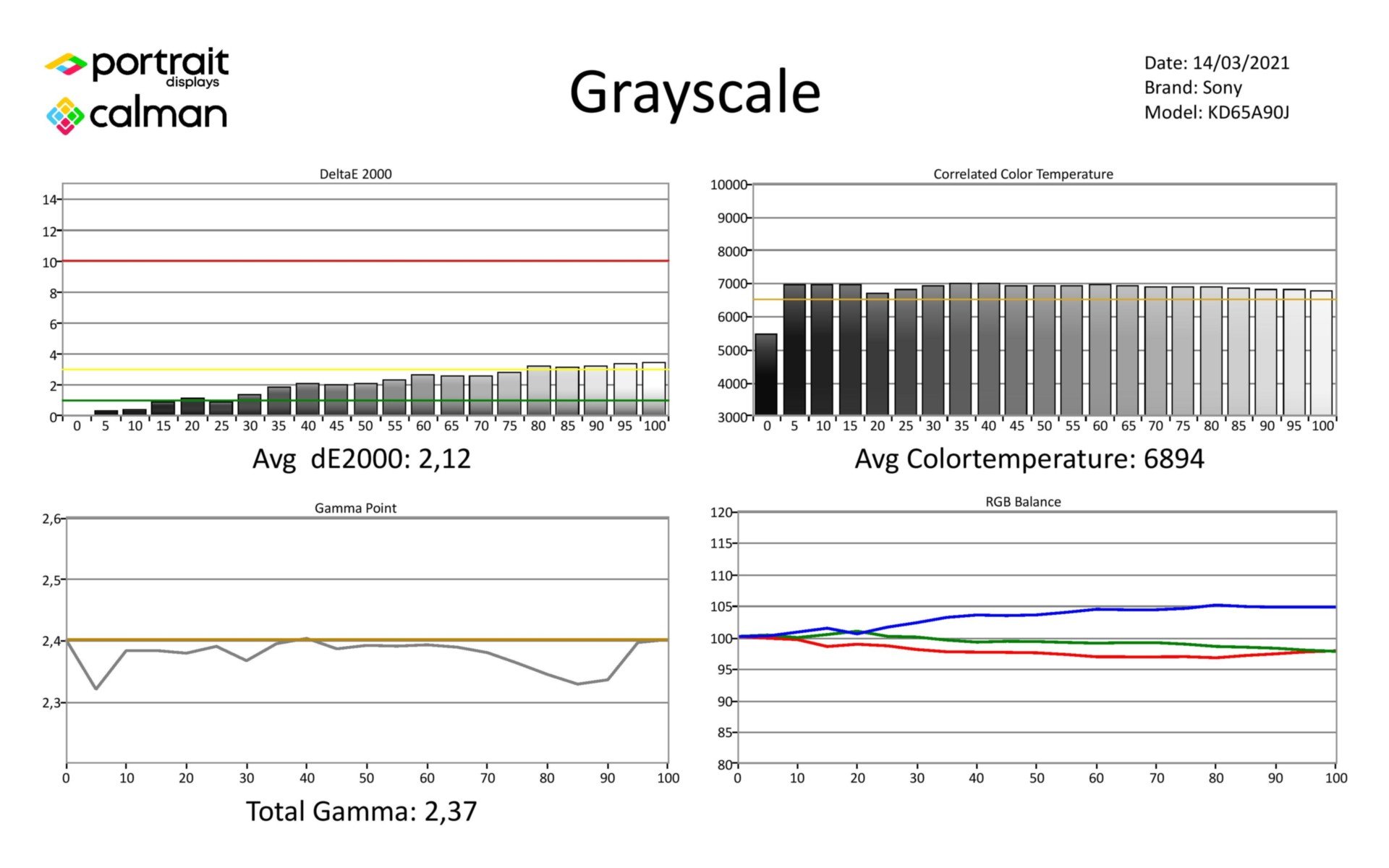 portrait displays
calman

Grayscale

Date: 14/03/2021
Brand: Sony
Model: KD65A90J

DeltaE 2000

14
12
10
8
6
4
2
0

0 5 10 15 20 25 30 35 40 45 50 55 60 65 70 75 80 85 90 95 100

Avg dE2000: 2,12

Correlated Color Temperature

10000
9000
8000
7000
6000
5000
4000
3000

0 5 10 15 20 25 30 35 40 45 50 55 60 65 70 75 80 85 90 95 100

Avg Colortemperature: 6894

Gamma Point

2,6
2,5
2,4
2,3

0 10 20 30 40 50 60 70 80 90 100

Total Gamma: 2,37

RGB Balance

120
115
110
105
100
95
90
85
80

0 10 20 30 40 50 60 70 80 90 100